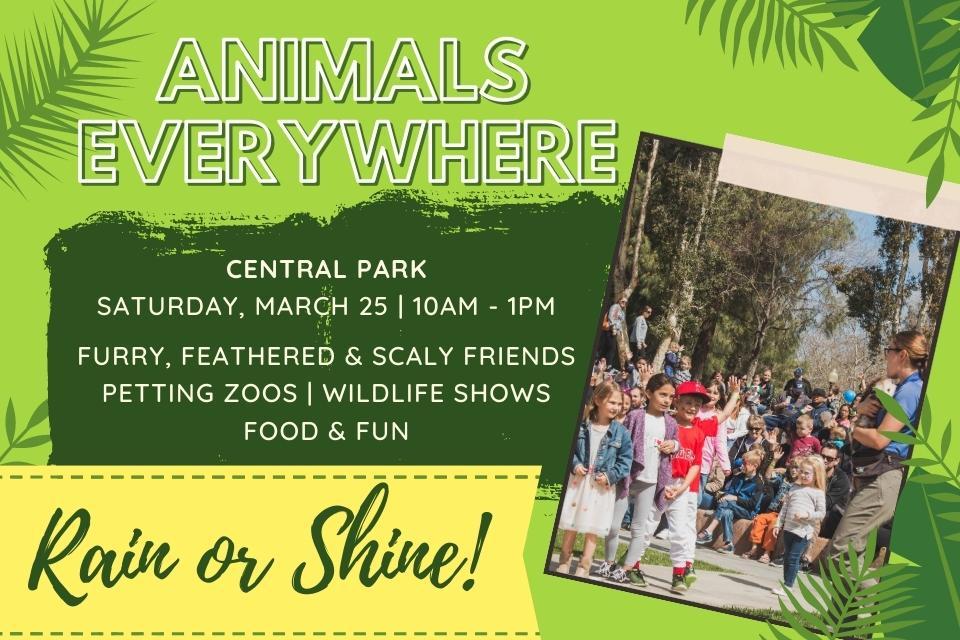 ANIMALS EVERYWHERE

CENTRAL PARK
SATURDAY, MARCH 25 | 10AM - 1PM

FURRY, FEATHERED & SCALY FRIENDS
PETTING ZOOS | WILDLIFE SHOWS
FOOD & FUN

Rain or Shine!